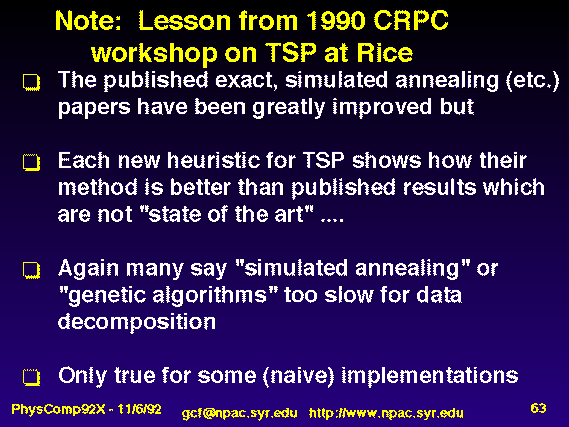 Note: Lesson from 1990 CRPC workshop on TSP at Rice

The published exact, simulated annealing (etc.) papers have been greatly improved but

Each new heuristic for TSP shows how their method is better than published results which are not "state of the art" ....

Again many say "simulated annealing" or "genetic algorithms" too slow for data decomposition

Only true for some (naive) implementations

PhysComp92X - 11/6/92 gcf@npac.syr.edu http://www.npac.syr.edu 63